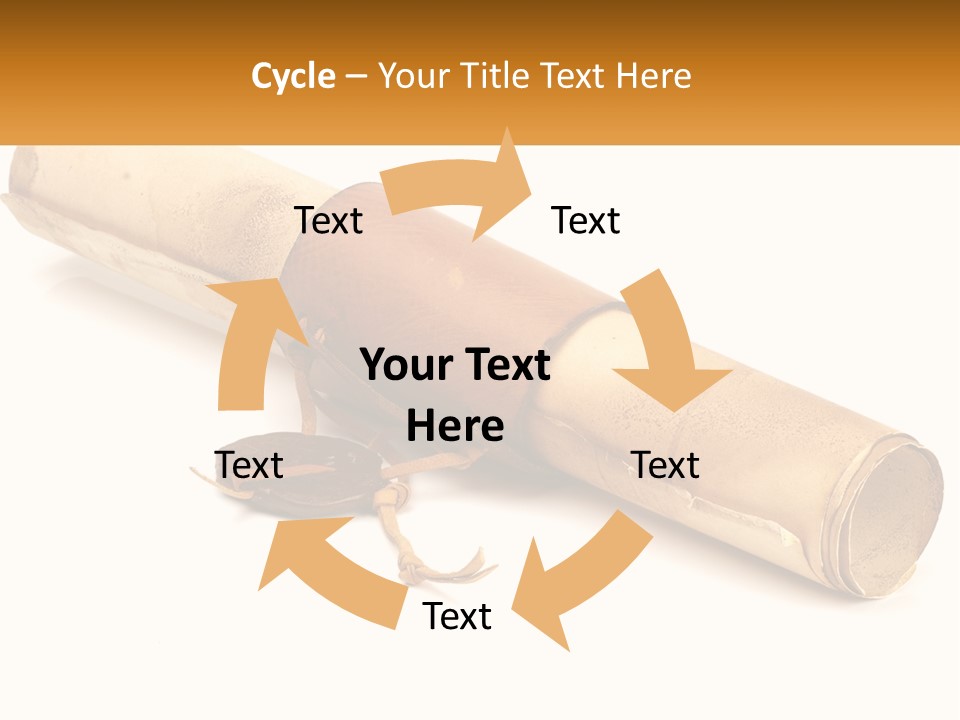 Cycle – Your Title Text Here

Text

Text

Your Text Here

Text

Text

Text